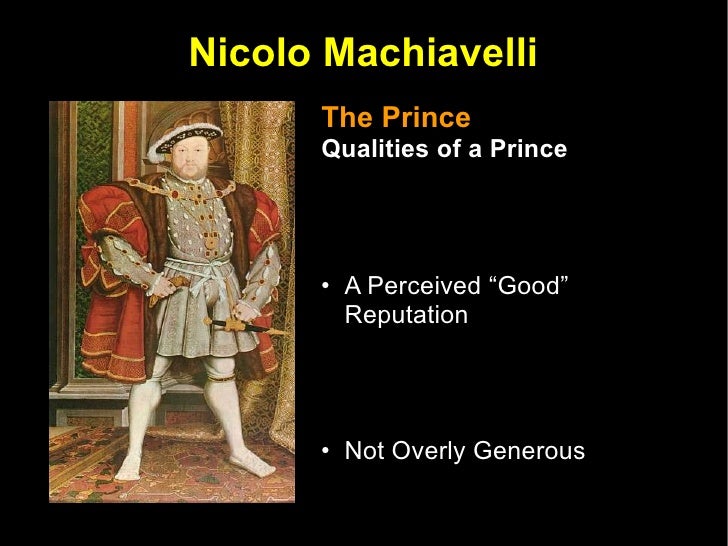 Nicolo Machiavelli

The Prince
Qualities of a Prince

• A Perceived “Good” Reputation

• Not Overly Generous